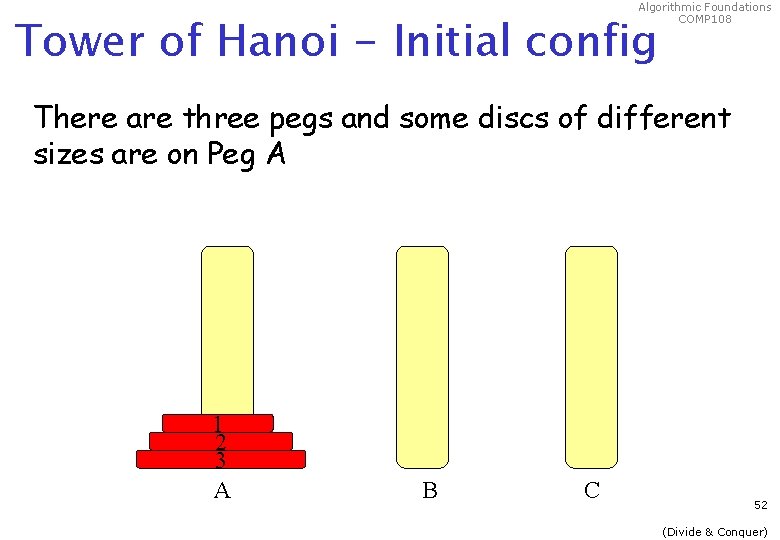 Algorithmic Foundations
COMP108

Tower of Hanoi - Initial config

There are three pegs and some discs of different sizes are on Peg A

1
2
3

A B C

52

(Divide & Conquer)